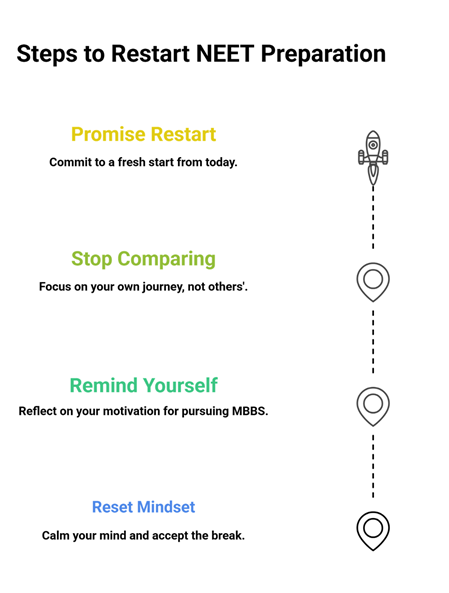 Steps to Restart NEET Preparation

Promise Restart

Commit to a fresh start from today.

Stop Comparing

Focus on your own journey, not others'.

Remind Yourself

Reflect on your motivation for pursuing MBBS.

Reset Mindset

Calm your mind and accept the break.